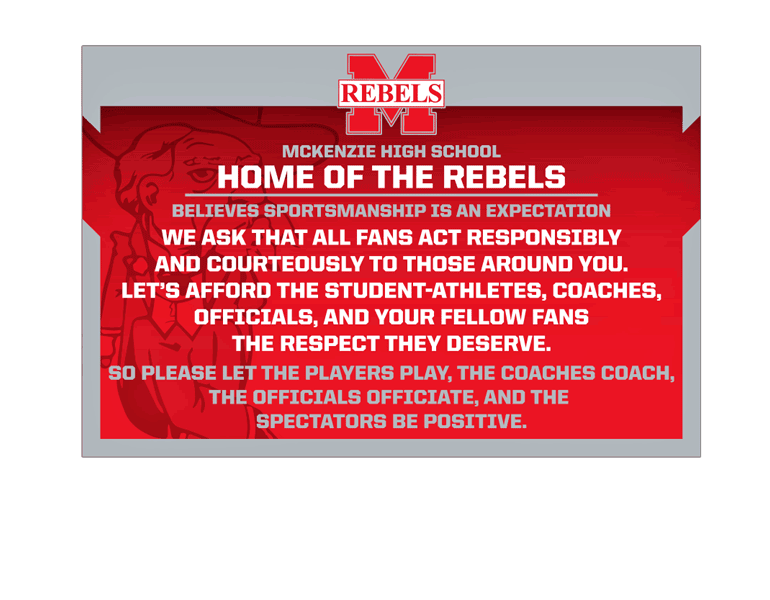 M
REBELS

MCKENZIE HIGH SCHOOL
HOME OF THE REBELS
BELIEVES SPORTSMANSHIP IS AN EXPECTATION

WE ASK THAT ALL FANS ACT RESPONSIBLY AND COURTEOUSLY TO THOSE AROUND YOU. LET'S AFFORD THE STUDENT-ATHLETES, COACHES, OFFICIALS, AND YOUR FELLOW FANS THE RESPECT THEY DESERVE.

SO PLEASE LET THE PLAYERS PLAY, THE COACHES COACH, THE OFFICIALS OFFICIATE, AND THE SPECTATORS BE POSITIVE.